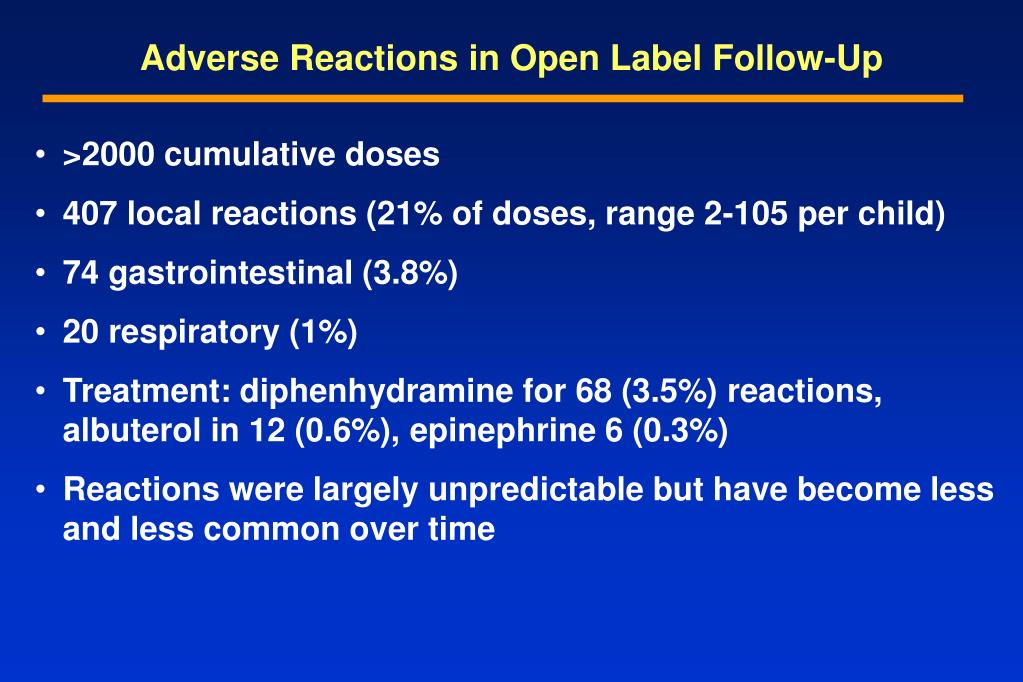 Adverse Reactions in Open Label Follow-Up

• >2000 cumulative doses
• 407 local reactions (21% of doses, range 2-105 per child)
• 74 gastrointestinal (3.8%)
• 20 respiratory (1%)
• Treatment: diphenhydramine for 68 (3.5%) reactions, albuterol in 12 (0.6%), epinephrine 6 (0.3%)
• Reactions were largely unpredictable but have become less and less common over time